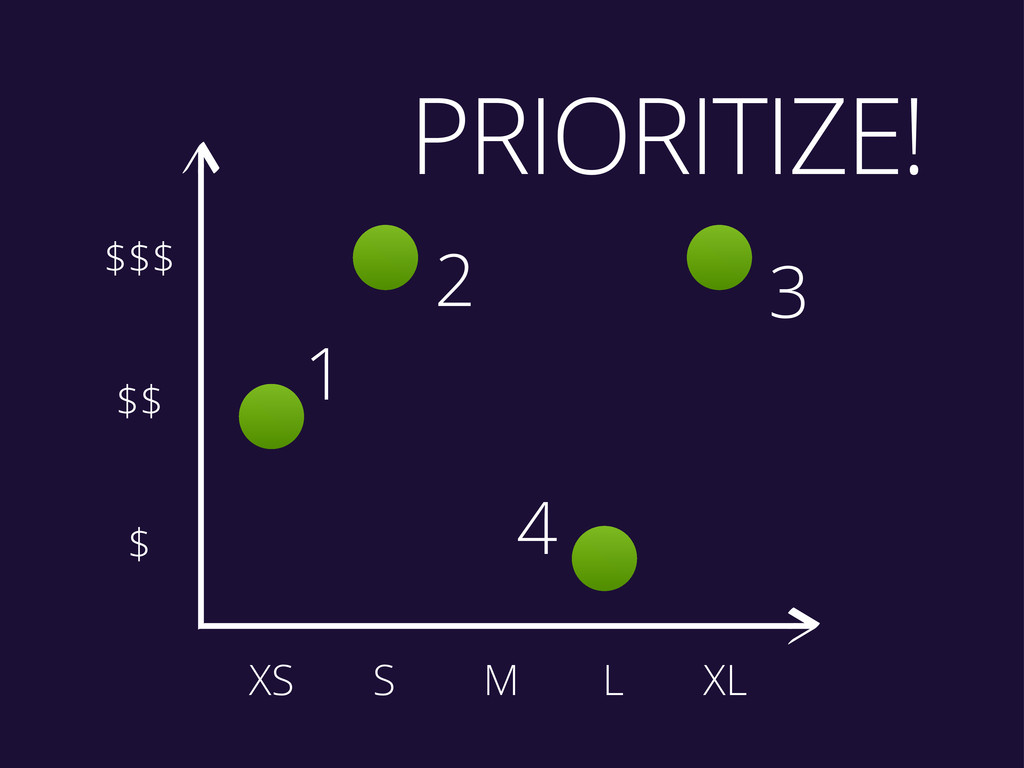 PRIORITIZE!

\$\$\$
\$\$
\$

2
3
1
4

XS S M L XL